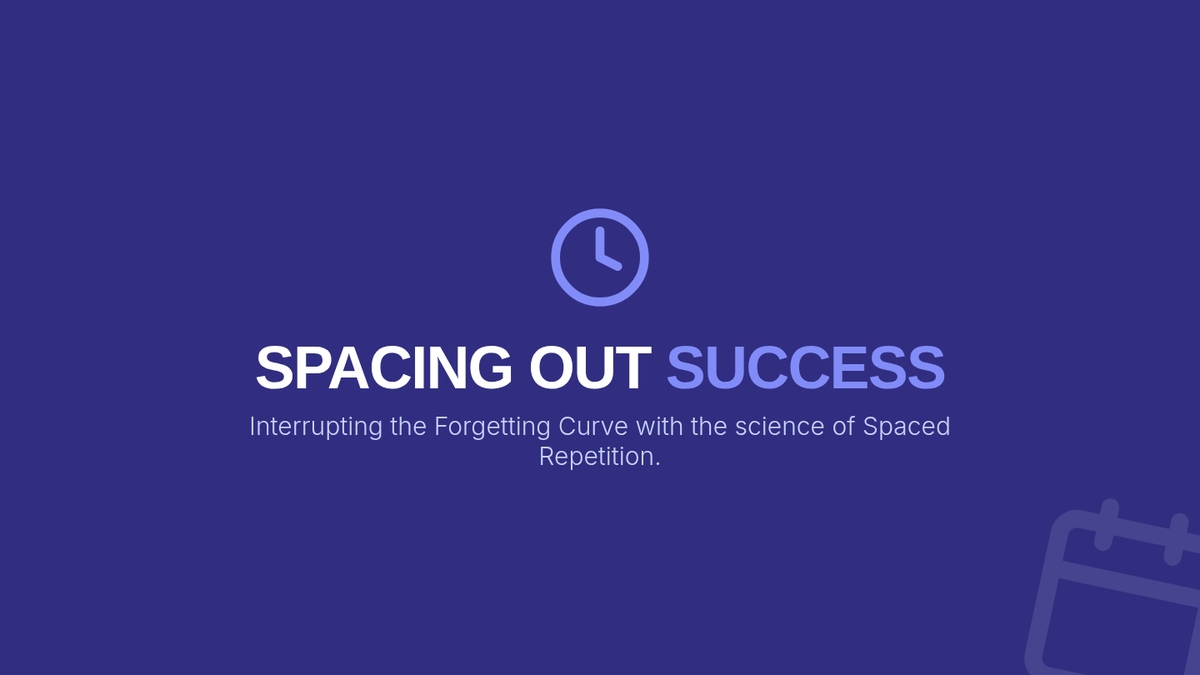 SPACING OUT SUCCESS

Interrupting the Forgetting Curve with the science of Spaced Repetition.